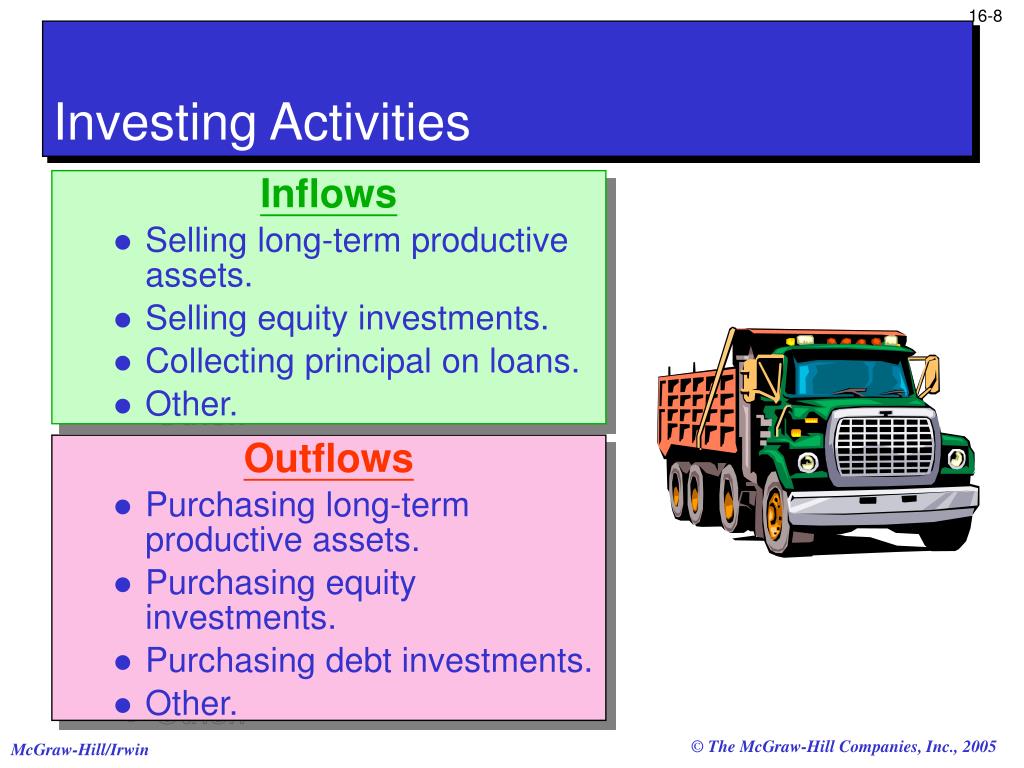 16-8

Investing Activities

Inflows

- Selling long-term productive assets.
- Selling equity investments.
- Collecting principal on loans.
- Other.

Outflows

- Purchasing long-term productive assets.
- Purchasing equity investments.
- Purchasing debt investments.
- Other.

McGraw-Hill/Irwin

© The McGraw-Hill Companies, Inc., 2005